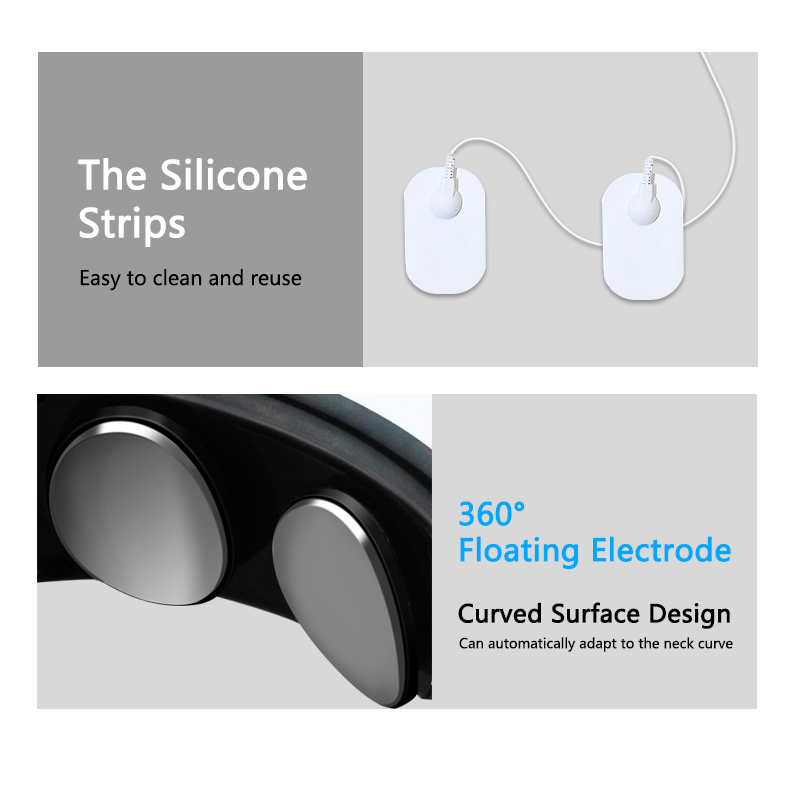 The Silicone Strips

Easy to clean and reuse

360°
Floating Electrode

Curved Surface Design

Can automatically adapt to the neck curve